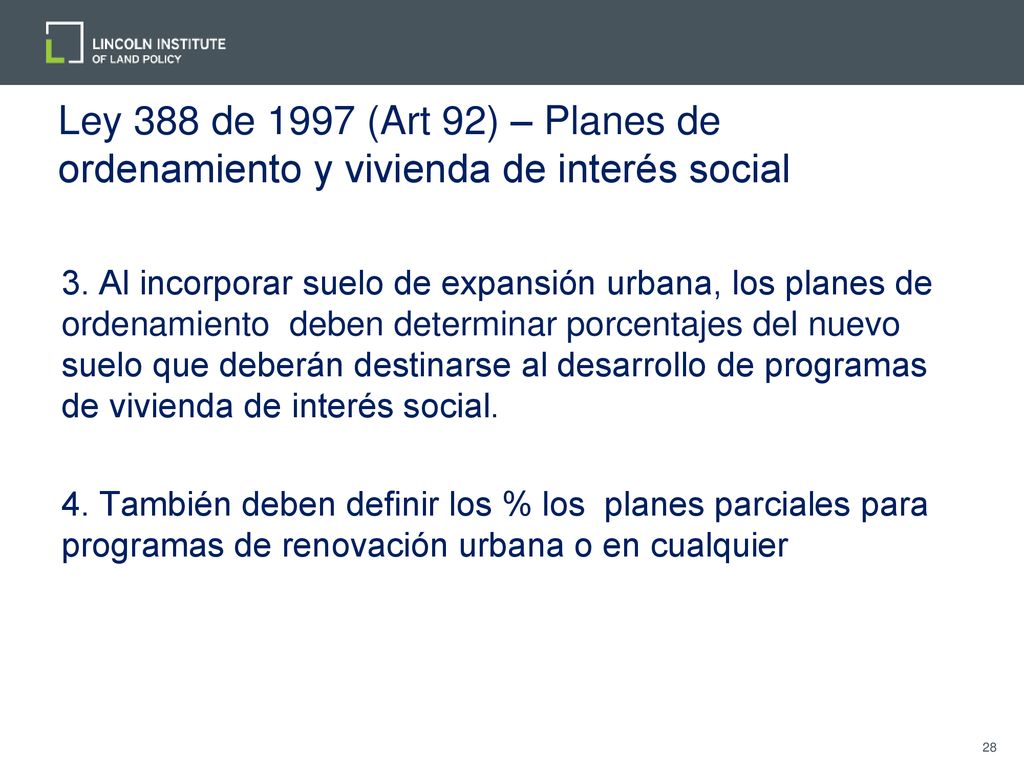 LINCOLN INSTITUTE OF LAND POLICY

Ley 388 de 1997 (Art 92) – Planes de ordenamiento y vivienda de interés social

3. Al incorporar suelo de expansión urbana, los planes de ordenamiento deben determinar porcentajes del nuevo suelo que deberán destinarse al desarrollo de programas de vivienda de interés social.

4. También deben definir los % los planes parciales para programas de renovación urbana o en cualquier

28